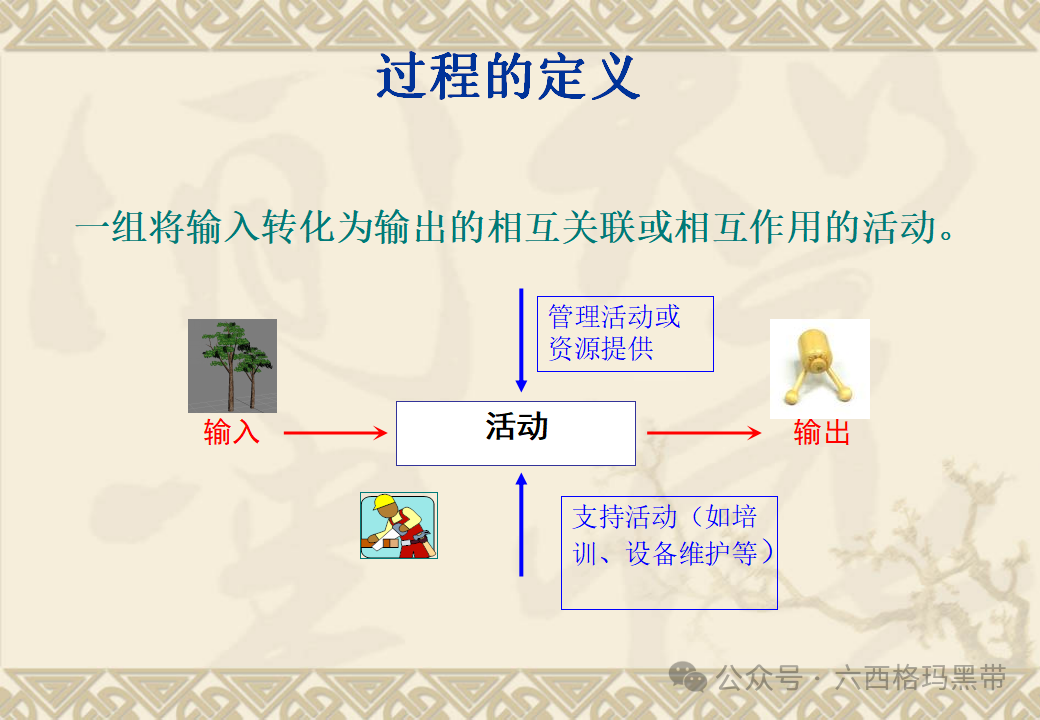 过程的定义

一组将输入转化为输出的相互关联或相互作用的活动。

管理活动或资源提供

输入

活动

输出

支持活动（如培训、设备维护等）

公众号 · 六西格玛黑带